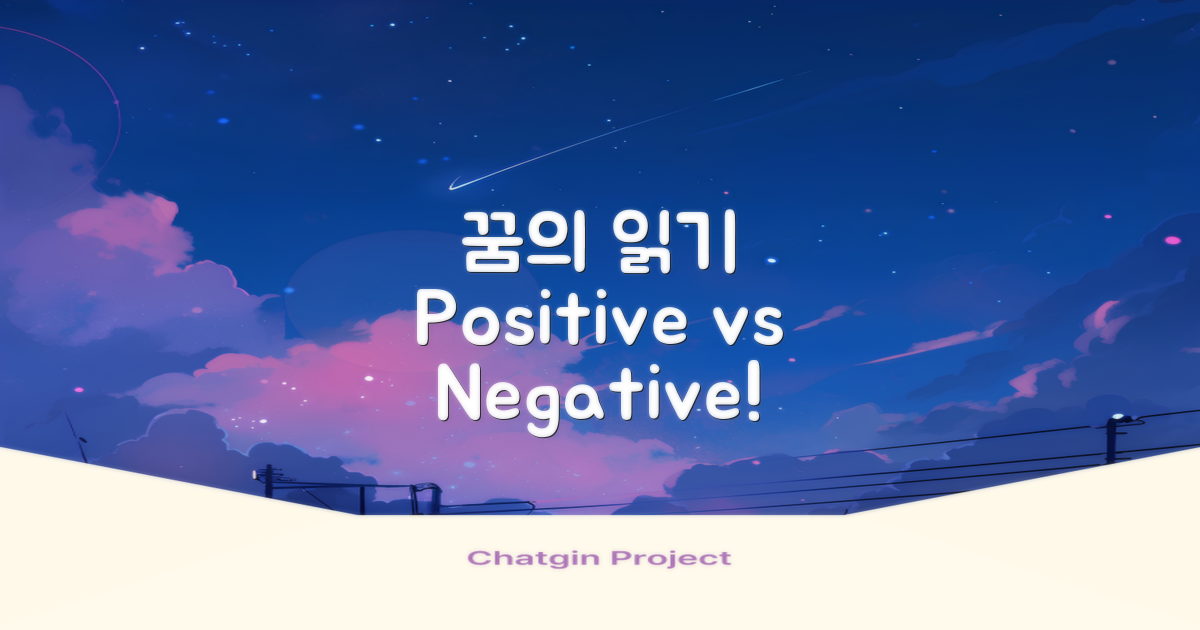 꿈의 읽기
Positive vs Negative!

Chatgin Project